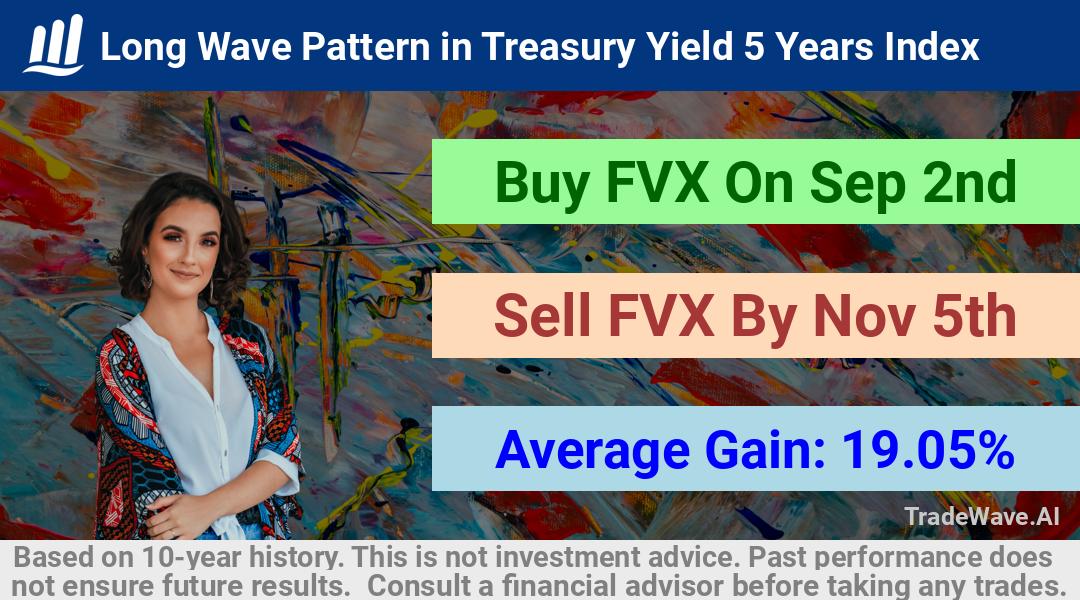 Long Wave Pattern in Treasury Yield 5 Years Index

Buy FVX On Sep 2nd

Sell FVX By Nov 5th

Average Gain: 19.05%

TradeWave.AI

Based on 10-year history. This is not investment advice. Past performance does not ensure future results. Consult a financial advisor before taking any trades.